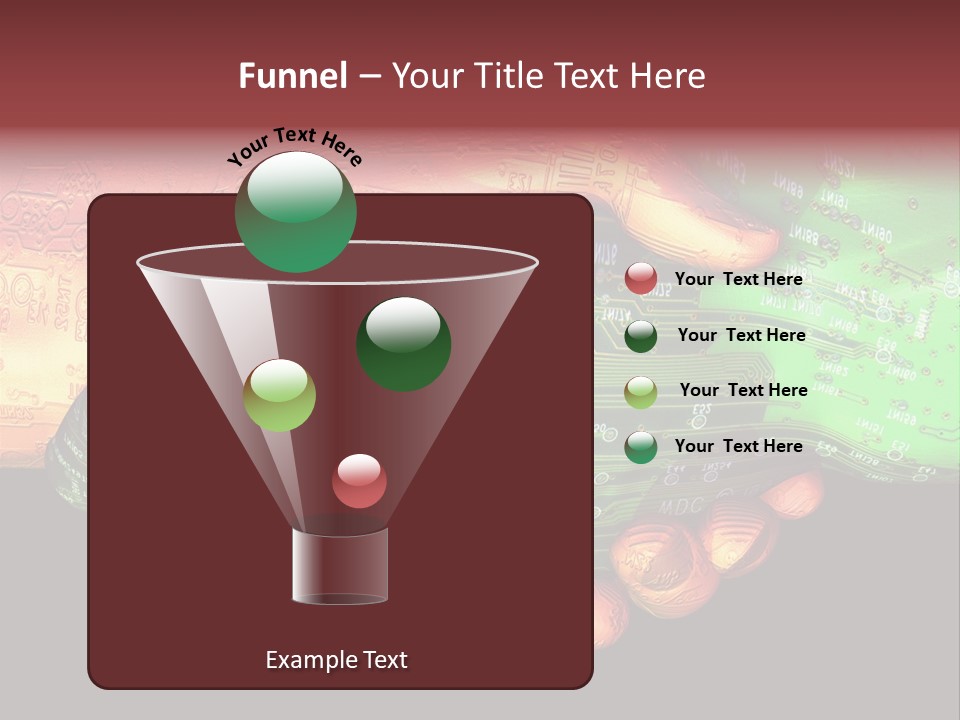 Funnel – Your Title Text Here

Your Text Here

Your Text Here

Your Text Here

Your Text Here

Your Text Here

Example Text